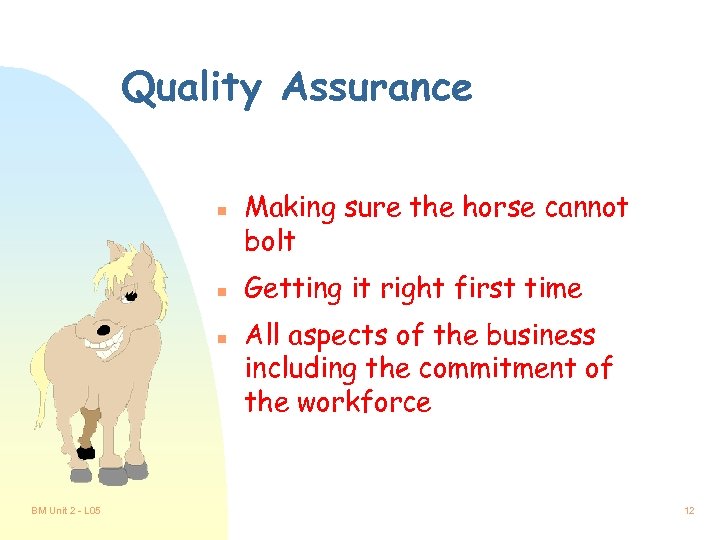 Quality Assurance

- Making sure the horse cannot bolt
- Getting it right first time
- All aspects of the business including the commitment of the workforce

BM Unit 2 - L05

12